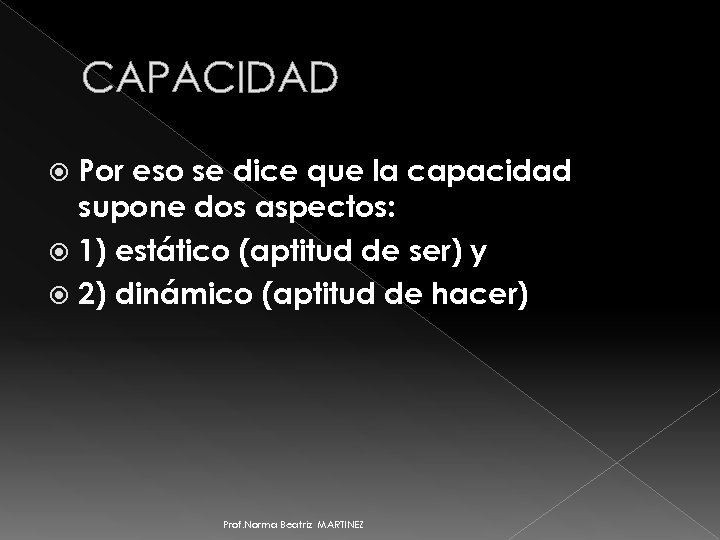 CAPACIDAD

Por eso se dice que la capacidad supone dos aspectos:

1) estático (aptitud de ser) y

2) dinámico (aptitud de hacer)

Prof.Norma Beatriz MARTINEZ